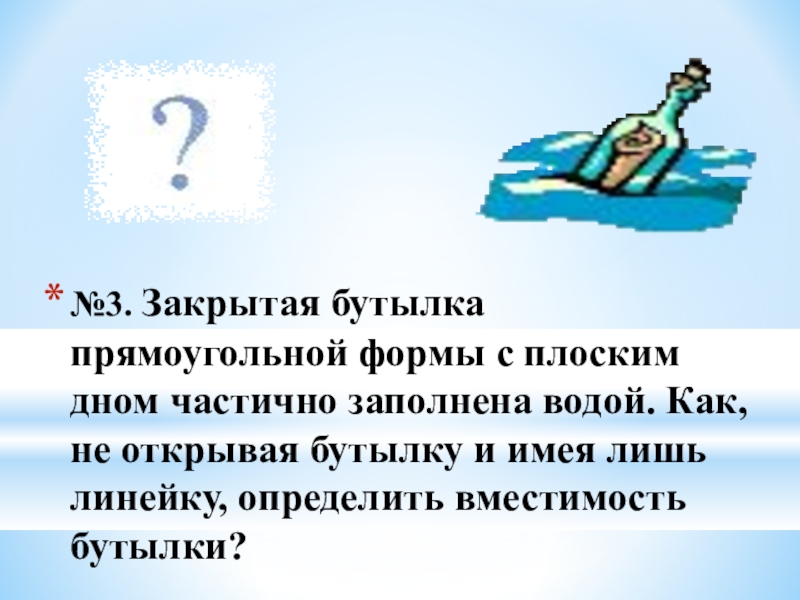 ?

* №3. Закрытая бутылка прямоугольной формы с плоским дном частично заполнена водой. Как, не открывая бутылку и имея лишь линейку, определить вместимость бутылки?